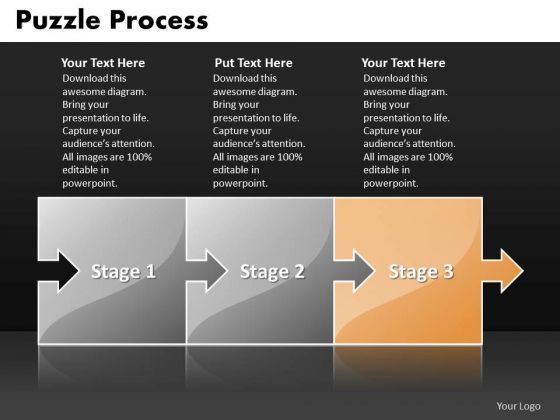 Puzzle Process

Your Text Here
Download this awesome diagram. Bring your presentation to life. Capture your audience's attention. All images are 100% editable in powerpoint.

Put Text Here
Download this awesome diagram. Bring your presentation to life. Capture your audience's attention. All images are 100% editable in powerpoint.

Your Text Here
Download this awesome diagram. Bring your presentation to life. Capture your audience's attention. All images are 100% editable in powerpoint.

Stage 1

Stage 2

Stage 3

Your Logo